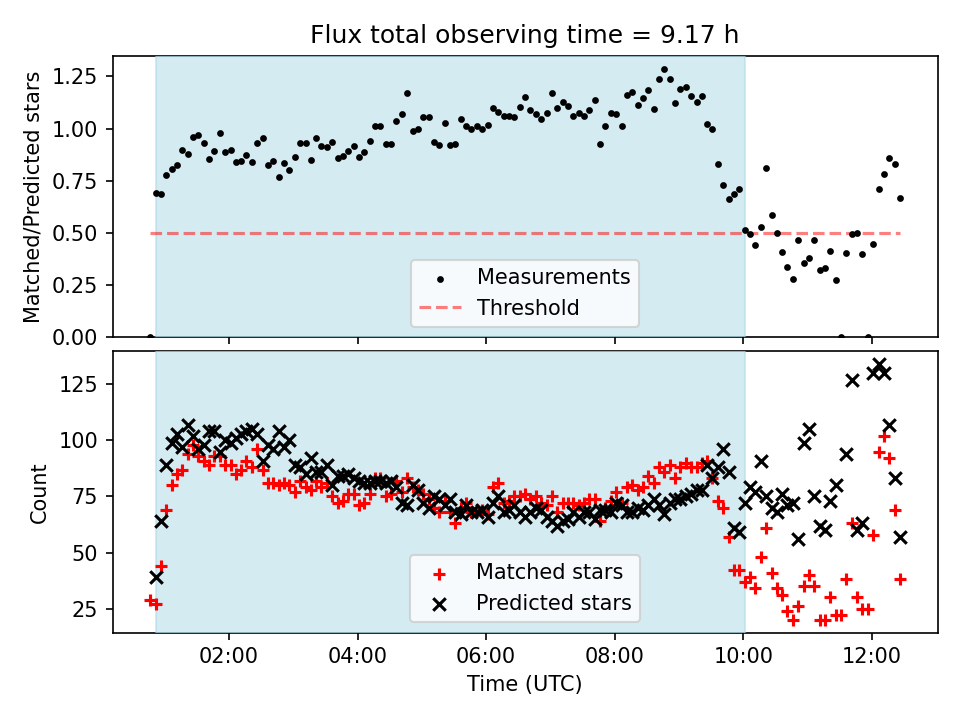 Flux total observing time = 9.17 h

Matched/Predicted stars

1.25
1.00
0.75
0.50
0.25
0.00

Measurements
Threshold

Count

125
100
75
50
25

Matched stars
Predicted stars

02:00
04:00
06:00
08:00
10:00
12:00

Time (UTC)